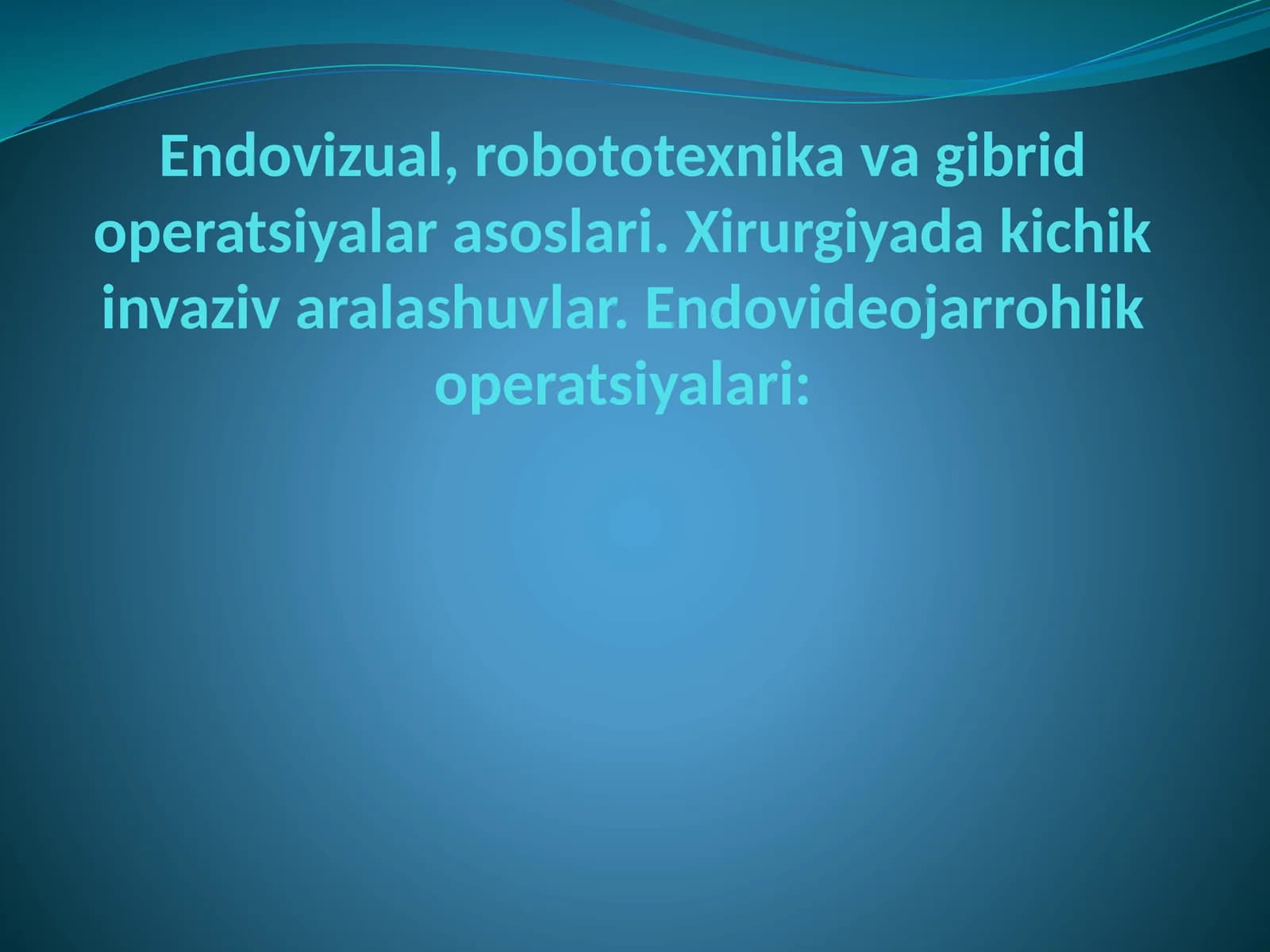 Endovizual, robototexnika va gibrid operatsiyalar asoslari. Xirurgiyada kichik invaziv aralashuvlar. Endovideojarrohlik operatsiyalari: